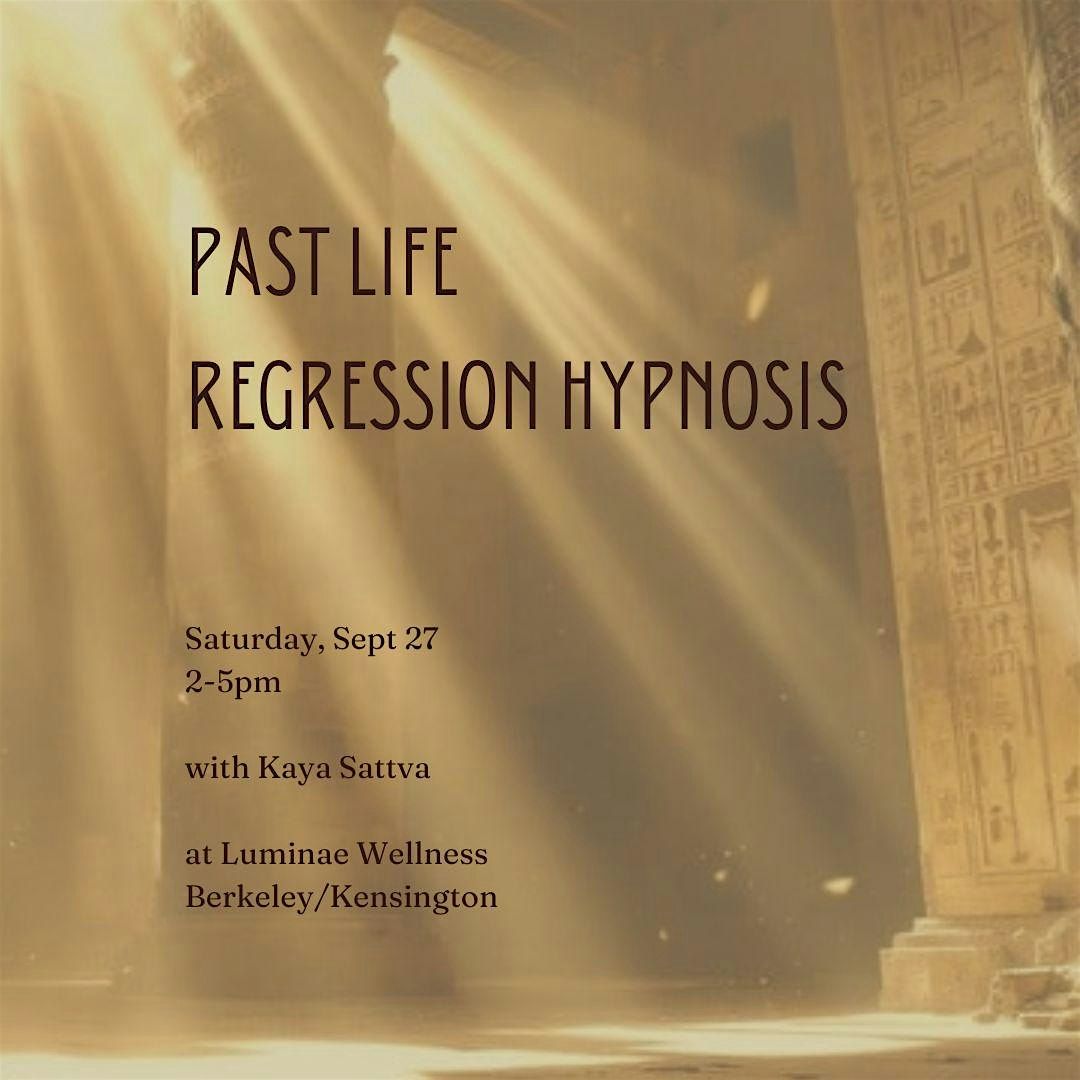 PAST LIFE
REGRESSION HYPNOSIS

Saturday, Sept 27
2-5pm

with Kaya Sattva

at Luminae Wellness
Berkeley/Kensington